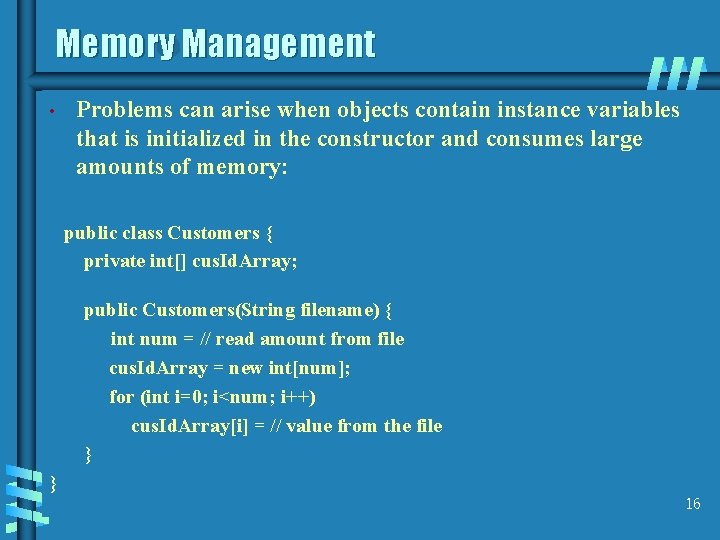 Memory Management

• Problems can arise when objects contain instance variables that is initialized in the constructor and consumes large amounts of memory:

public class Customers {
private int[] cusIdArray;

public Customers(String filename) {
int num = // read amount from file
cusIdArray = new int[num];
for (int i=0; i<num; i++)
cusIdArray[i] = // value from the file
}
}

16